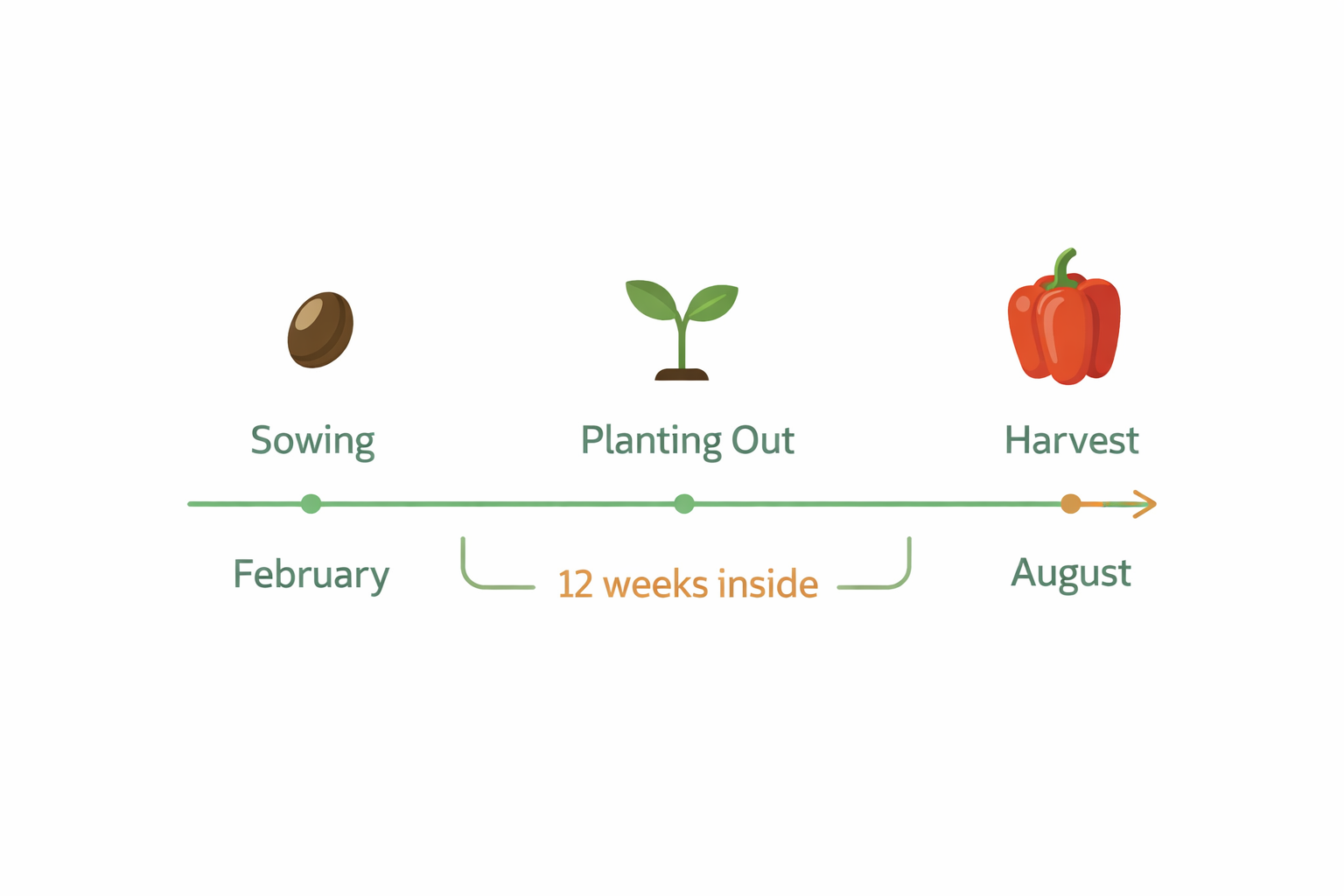 Sowing
Planting Out
Harvest

February
12 weeks inside
August